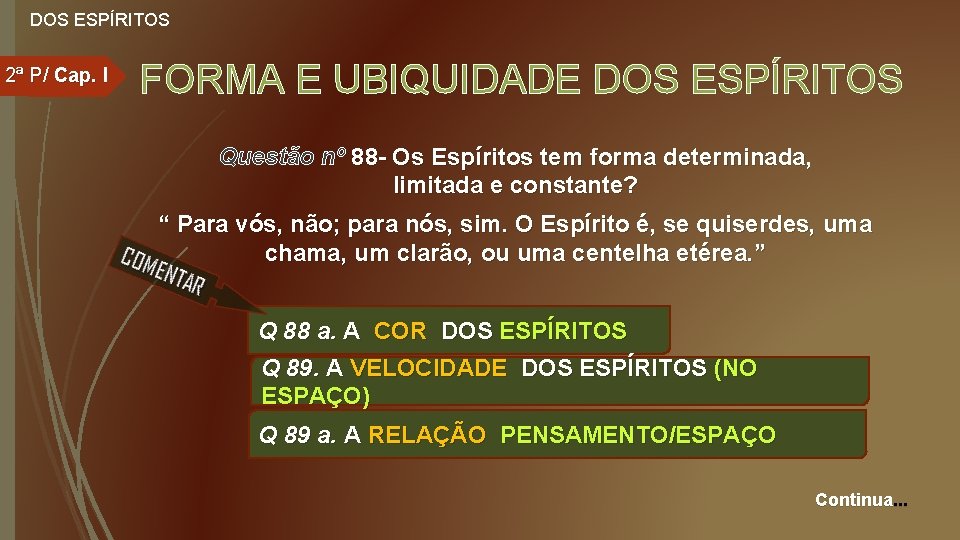 DOS ESPÍRITOS

2ª P/ Cap. I

FORMA E UBIQUIDADE DOS ESPÍRITOS

Questão nº 88- Os Espíritos tem forma determinada, limitada e constante?

“ Para vós, não; para nós, sim. O Espírito é, se quiserdes, uma chama, um clarão, ou uma centelha etérea.”

COMENTAR

Q 88 a. A COR DOS ESPÍRITOS

Q 89. A VELOCIDADE DOS ESPÍRITOS (NO ESPAÇO)

Q 89 a. A RELAÇÃO PENSAMENTO/ESPAÇO

Continua...